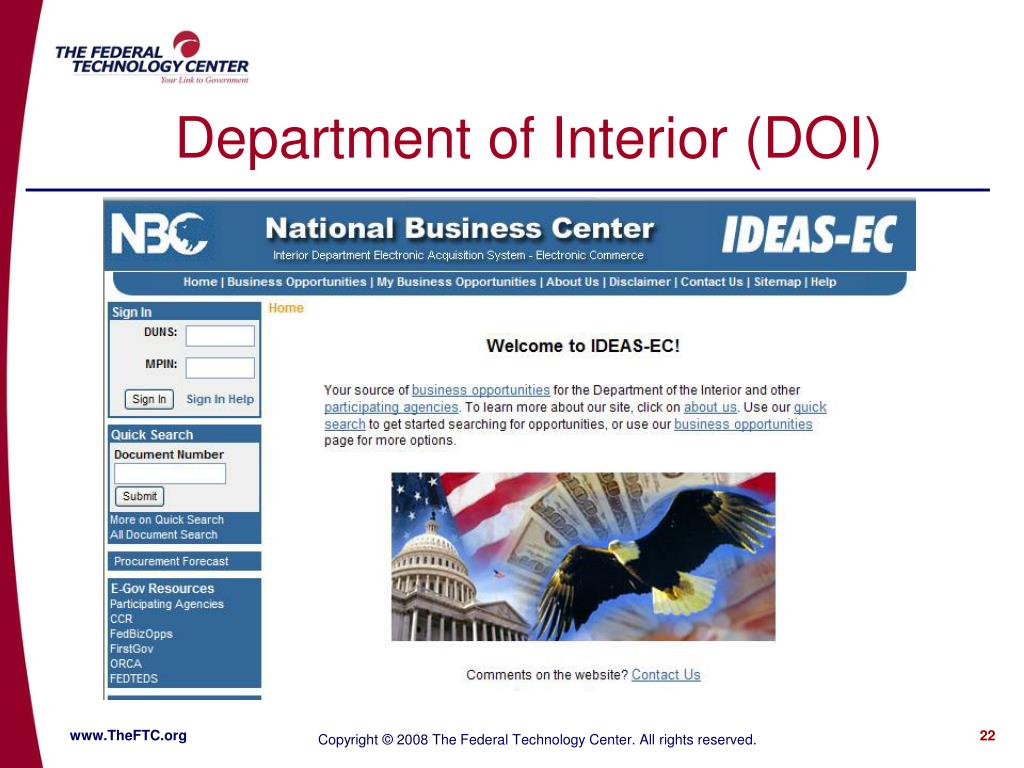 THE FEDERAL TECHNOLOGY CENTER
Your Link to Government

Department of Interior (DOI)

NBC National Business Center
Interior Department Electronic Acquisition System - Electronic Commerce
IDEAS-EC

Home | Business Opportunities | My Business Opportunities | About Us | Disclaimer | Contact Us | Sitemap | Help

Sign In
DUNS:
MPIN:
Sign In Sign In Help

Quick Search
Document Number
Submit
More on Quick Search
All Document Search

Procurement Forecast

E-Gov Resources
Participating Agencies
CCR
FedBizOpps
FirstGov
ORCA
FEDTEDS

Home

Welcome to IDEAS-EC!

Your source of business opportunities for the Department of the Interior and other participating agencies. To learn more about our site, click on about us. Use our quick search to get started searching for opportunities, or use our business opportunities page for more options.

Comments on the website? Contact Us

www.TheFTC.org

Copyright © 2008 The Federal Technology Center. All rights reserved.

22